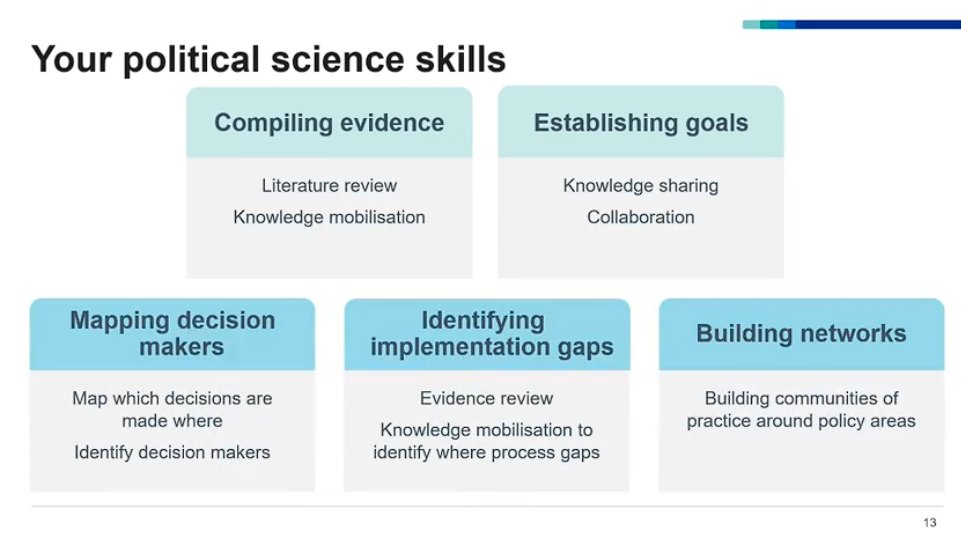 Your political science skills

Compiling evidence

Literature review

Knowledge mobilisation

Establishing goals

Knowledge sharing

Collaboration

Mapping decision makers

Map which decisions are made where

Identify decision makers

Identifying implementation gaps

Evidence review

Knowledge mobilisation to identify where process gaps

Building networks

Building communities of practice around policy areas

13